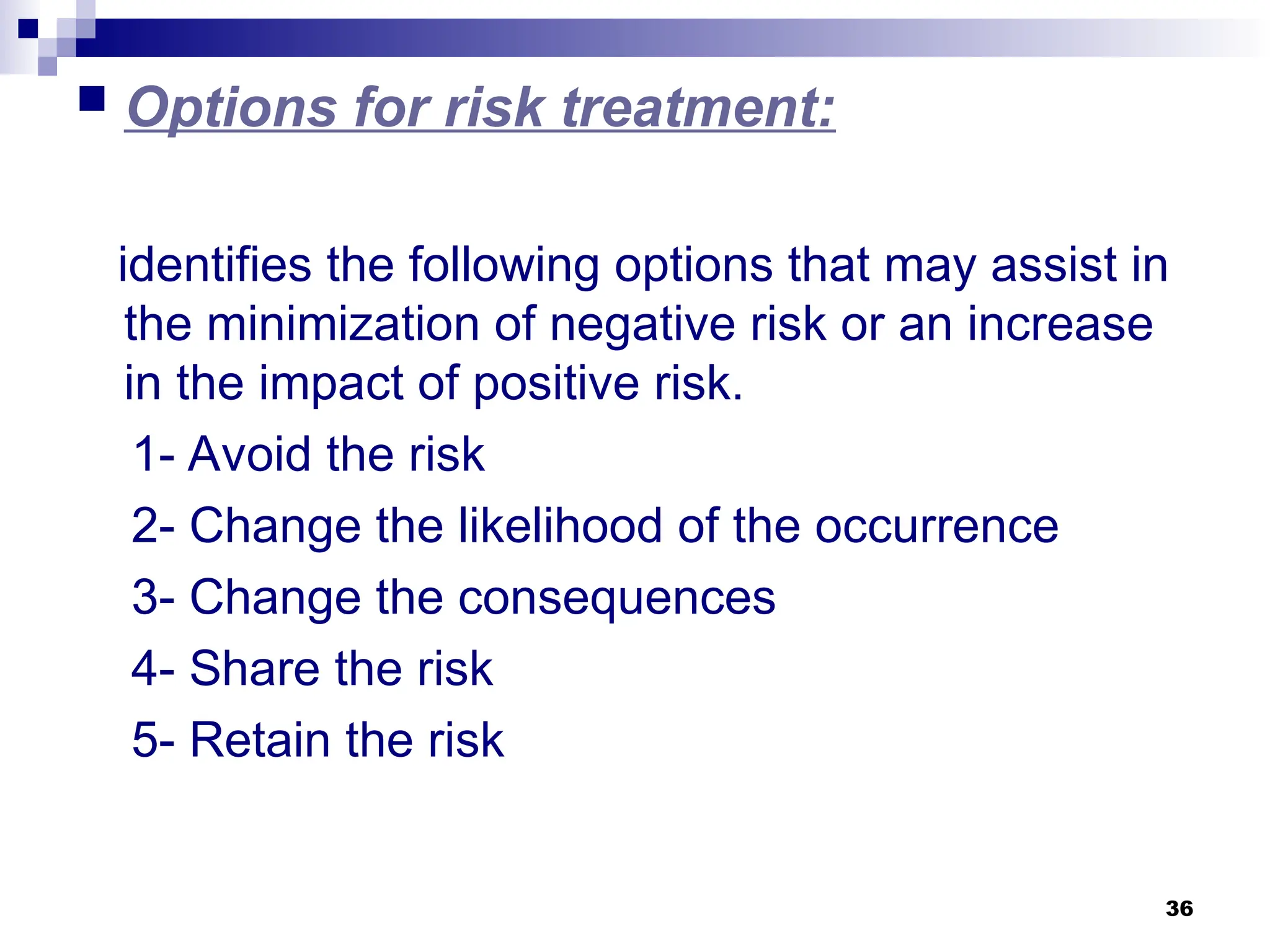 Options for risk treatment:

identifies the following options that may assist in the minimization of negative risk or an increase in the impact of positive risk.

1- Avoid the risk

2- Change the likelihood of the occurrence

3- Change the consequences

4- Share the risk

5- Retain the risk

36